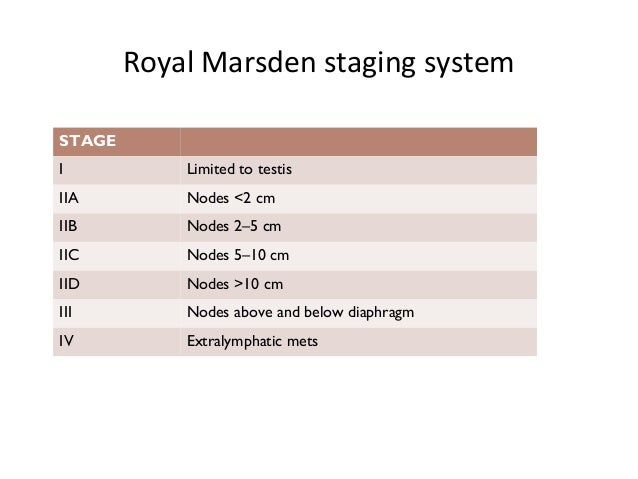 Royal Marsden staging system

| STAGE | |
|---|---|
| I | Limited to testis |
| IIA | Nodes <2 cm |
| IIB | Nodes 2–5 cm |
| IIC | Nodes 5–10 cm |
| IID | Nodes >10 cm |
| III | Nodes above and below diaphragm |
| IV | Extralymphatic mets |